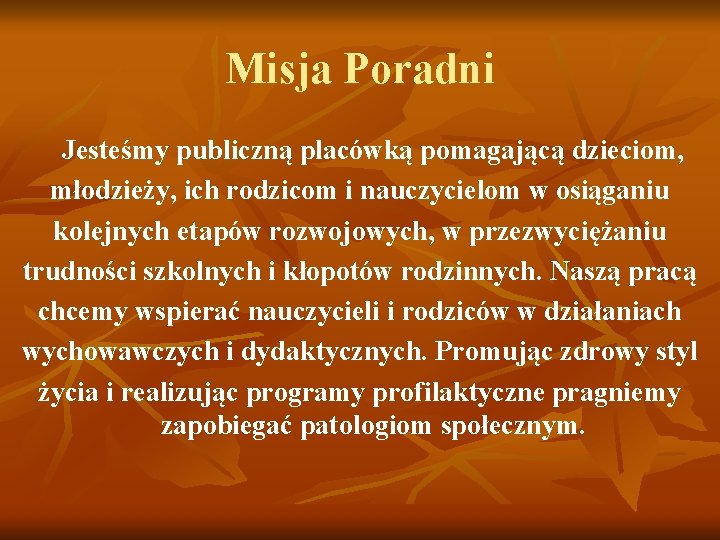 Misja Poradni

Jesteśmy publiczną placówką pomagającą dzieciom, młodzieży, ich rodzicom i nauczycielom w osiąganiu kolejnych etapów rozwojowych, w przezwyciężaniu trudności szkolnych i kłopotów rodzinnych. Naszą pracą chcemy wspierać nauczycieli i rodziców w działaniach wychowawczych i dydaktycznych. Promując zdrowy styl życia i realizując programy profilaktyczne pragniemy zapobiegać patologiom społecznym.